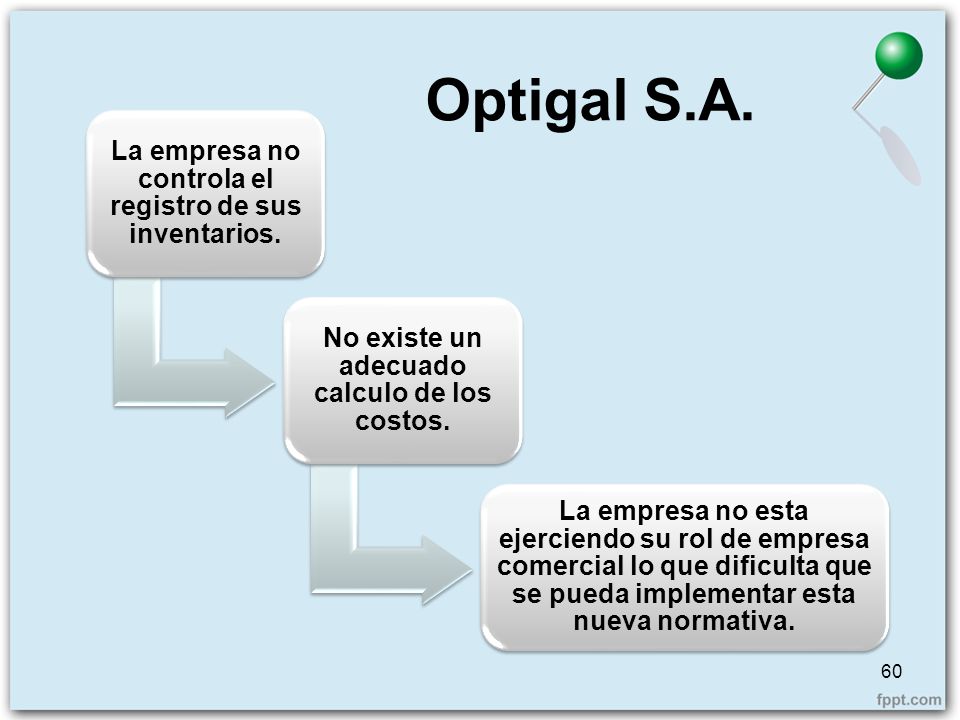 Optigal S.A.

La empresa no controla el registro de sus inventarios.

No existe un adecuado calculo de los costos.

La empresa no esta ejerciendo su rol de empresa comercial lo que dificulta que se pueda implementar esta nueva normativa.

60

fppt.com